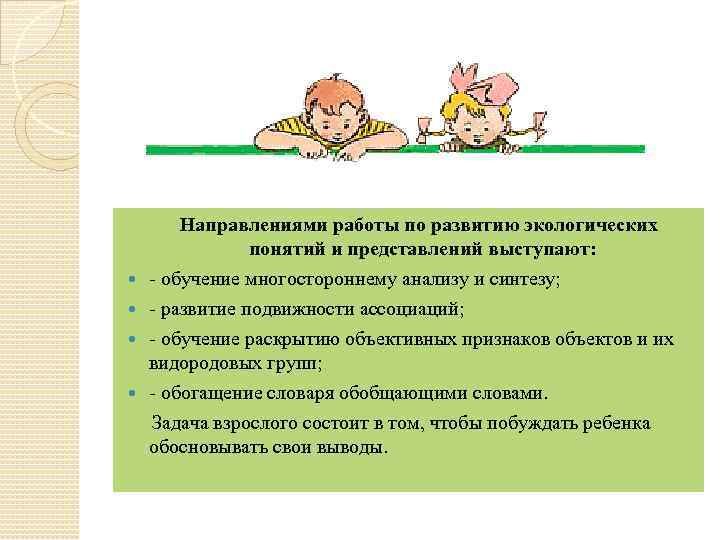 Направлениями работы по развитию экологических понятий и представлений выступают:

- обучение многостороннему анализу и синтезу;
- развитие подвижности ассоциаций;
- обучение раскрытию объективных признаков объектов и их видородовых групп;
- обогащение словаря обобщающими словами.

Задача взрослого состоит в том, чтобы побуждать ребенка обосновывать свои выводы.